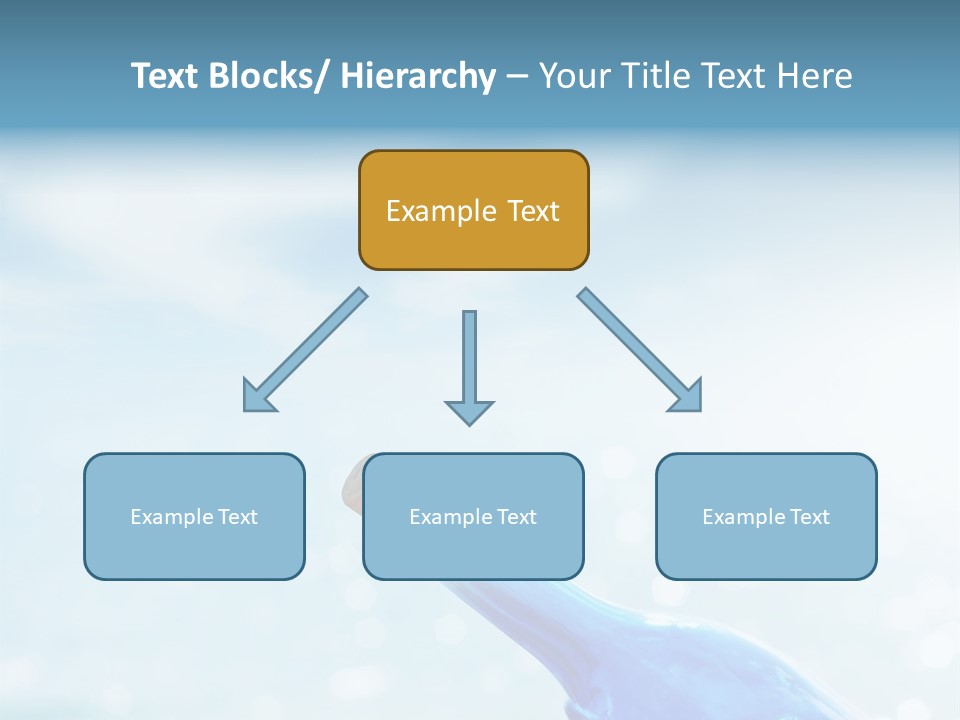 Text Blocks/ Hierarchy – Your Title Text Here

Example Text

Example Text

Example Text

Example Text